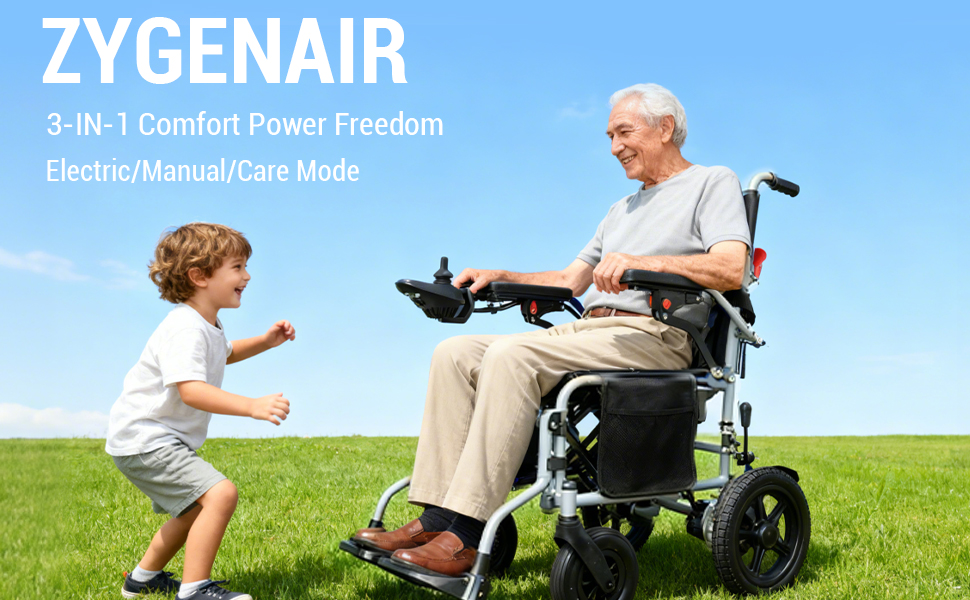 ZYGENAIR

3-IN-1 Comfort Power Freedom

Electric/Manual/Care Mode